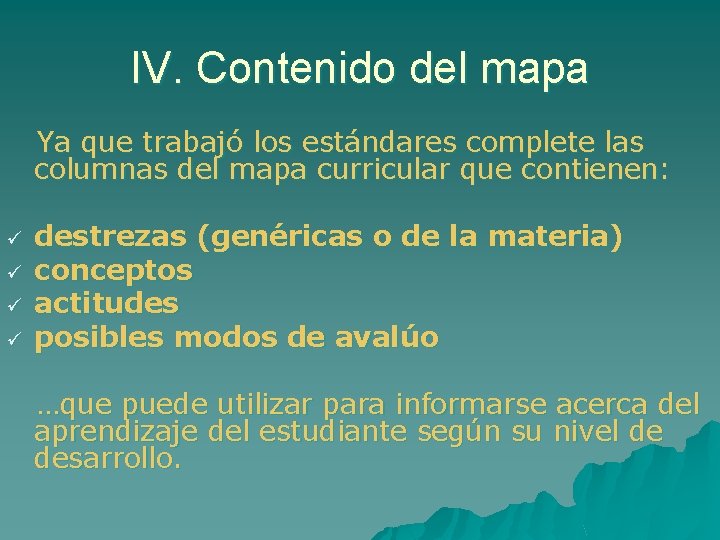 IV. Contenido del mapa

Ya que trabajó los estándares complete las columnas del mapa curricular que contienen:

✓ destrezas (genéricas o de la materia)
✓ conceptos
✓ actitudes
✓ posibles modos de avalúo

…que puede utilizar para informarse acerca del aprendizaje del estudiante según su nivel de desarrollo.